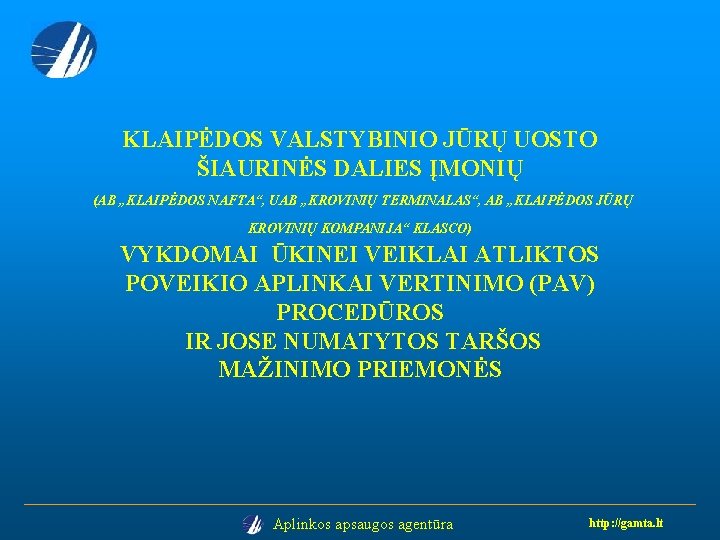 KLAIPĖDOS VALSTYBINIO JŪRŲ UOSTO ŠIAURINĖS DALIES ĮMONIŲ

(AB „KLAIPĖDOS NAFTA“, UAB „KROVINIŲ TERMINALAS“, AB „KLAIPĖDOS JŪRŲ KROVINIŲ KOMPANIJA“ KLASCO)

VYKDOMAI ŪKINEI VEIKLAI ATLIKTOS POVEIKIO APLINKAI VERTINIMO (PAV) PROCEDŪROS IR JOSE NUMATYTOS TARŠOS MAŽINIMO PRIEMONĖS

Aplinkos apsaugos agentūra

http://gamta.lt